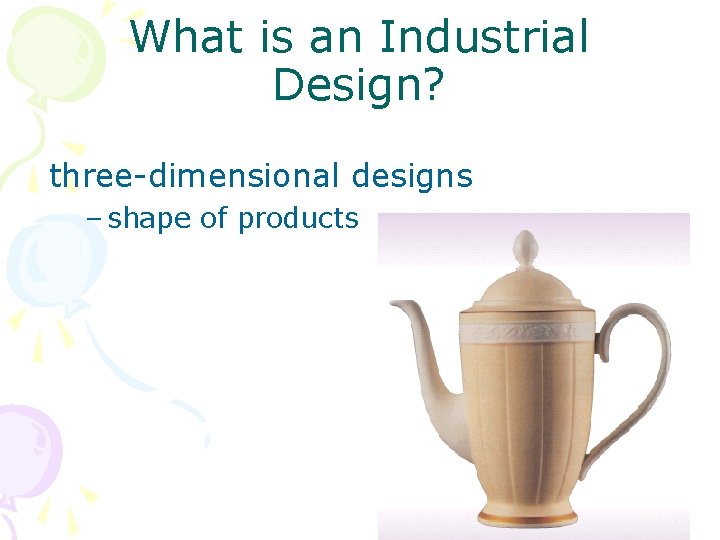 What is an Industrial Design?

three-dimensional designs

– shape of products